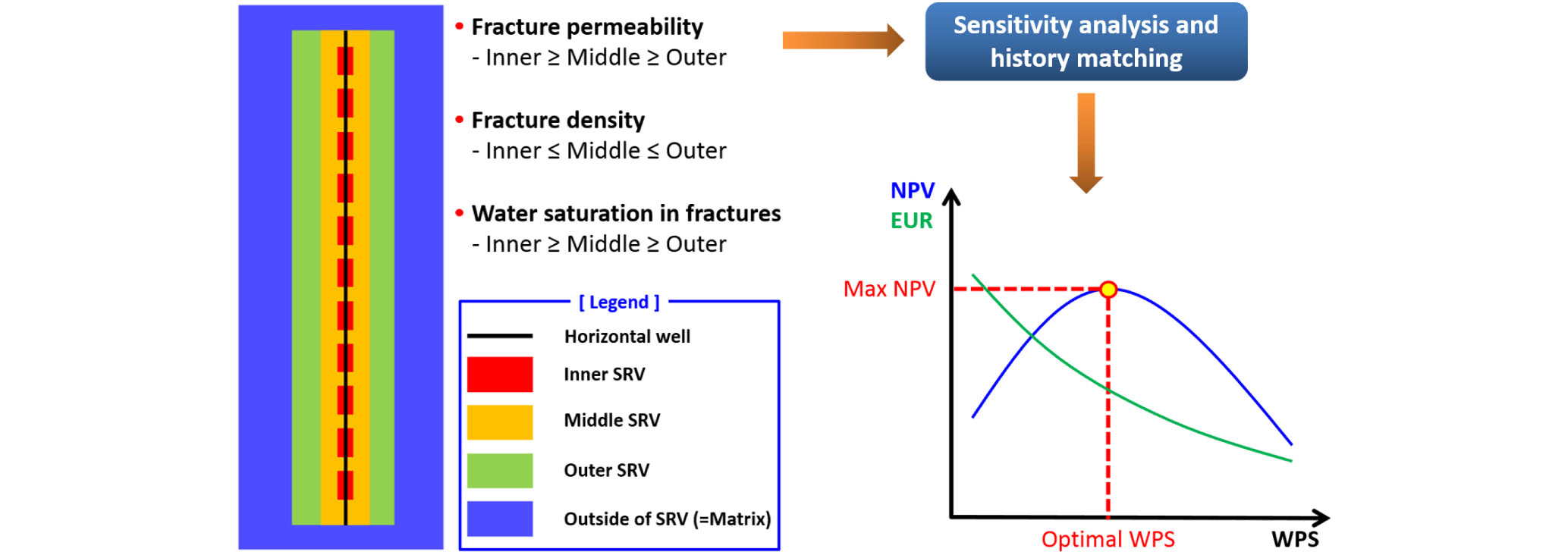 • Fracture permeability
- Inner ≥ Middle ≥ Outer

• Fracture density
- Inner ≤ Middle ≤ Outer

• Water saturation in fractures
- Inner ≥ Middle ≥ Outer

[ Legend ]

Horizontal well

Inner SRV

Middle SRV

Outer SRV

Outside of SRV (=Matrix)

Sensitivity analysis and history matching

NPV
EUR

Max NPV

Optimal WPS

WPS